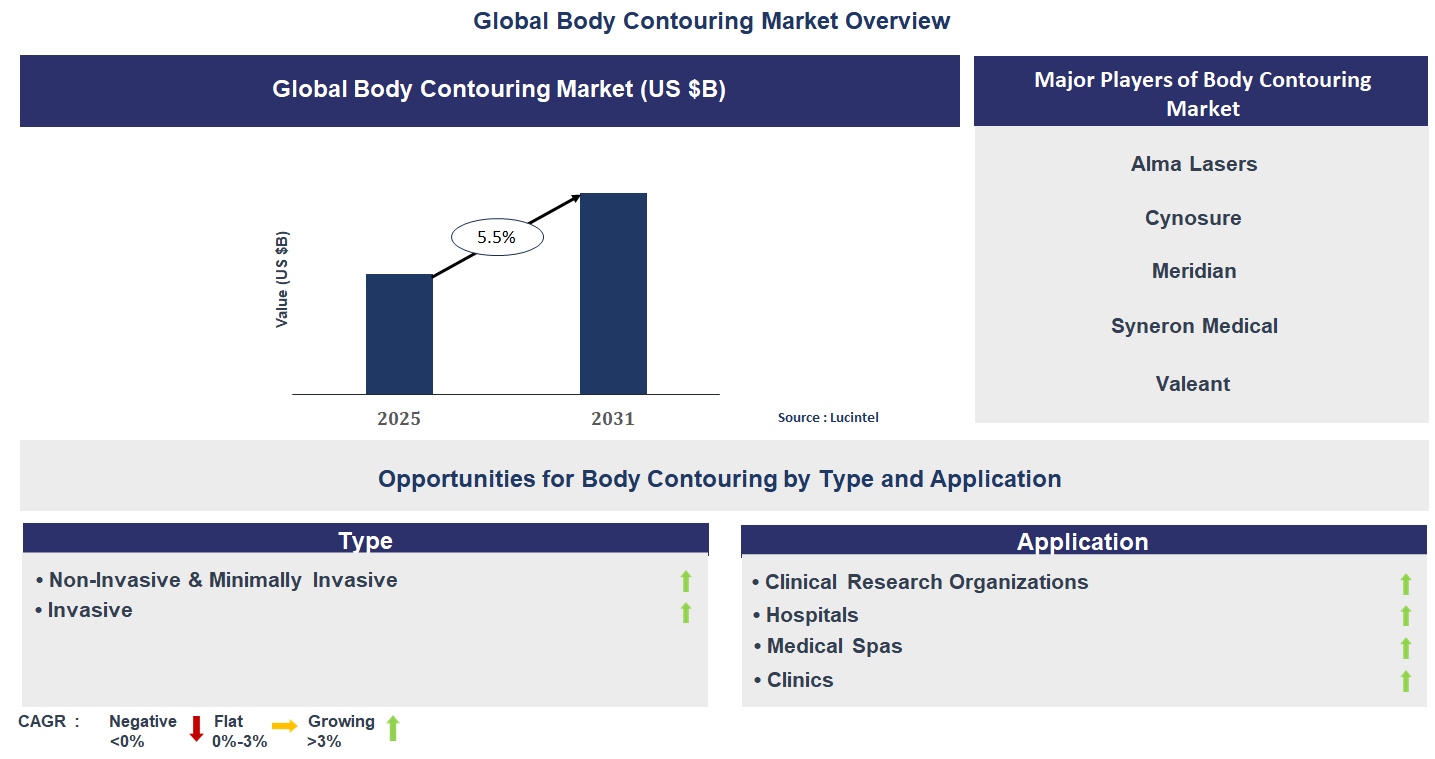 Global Body Contouring Market Overview

Global Body Contouring Market (US $B)

Value (US $B)

5.5%

2025

2031

Source : Lucintel

Major Players of Body Contouring Market

Alma Lasers

Cynosure

Meridian

Syneron Medical

Valeant

Opportunities for Body Contouring by Type and Application

Type

• Non-Invasive & Minimally Invasive
• Invasive

Application

• Clinical Research Organizations
• Hospitals
• Medical Spas
• Clinics

CAGR : Negative <0% Flat 0%-3% Growing >3%